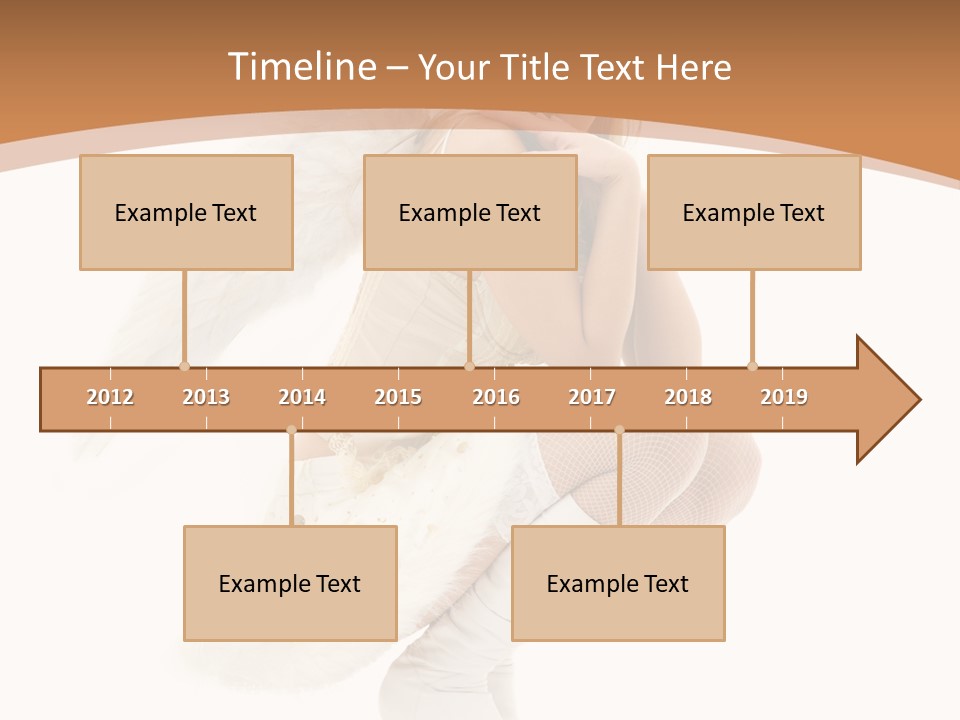 Timeline – Your Title Text Here

Example Text

Example Text

Example Text

2012 2013 2014 2015 2016 2017 2018 2019

Example Text

Example Text